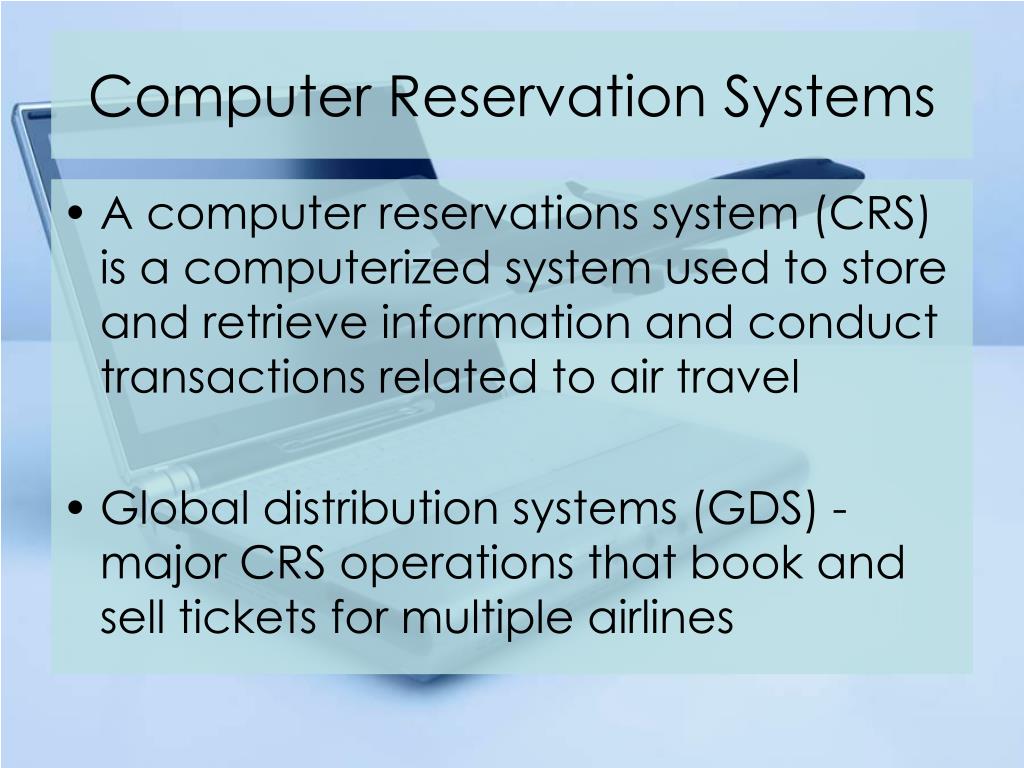 Computer Reservation Systems

• A computer reservations system (CRS) is a computerized system used to store and retrieve information and conduct transactions related to air travel

• Global distribution systems (GDS) - major CRS operations that book and sell tickets for multiple airlines